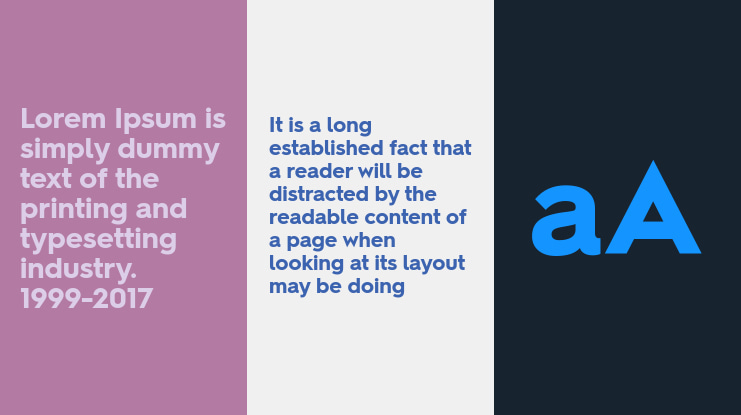 Lorem Ipsum is simply dummy text of the printing and typesetting industry. 1999-2017

It is a long established fact that a reader will be distracted by the readable content of a page when looking at its layout may be doing

aA